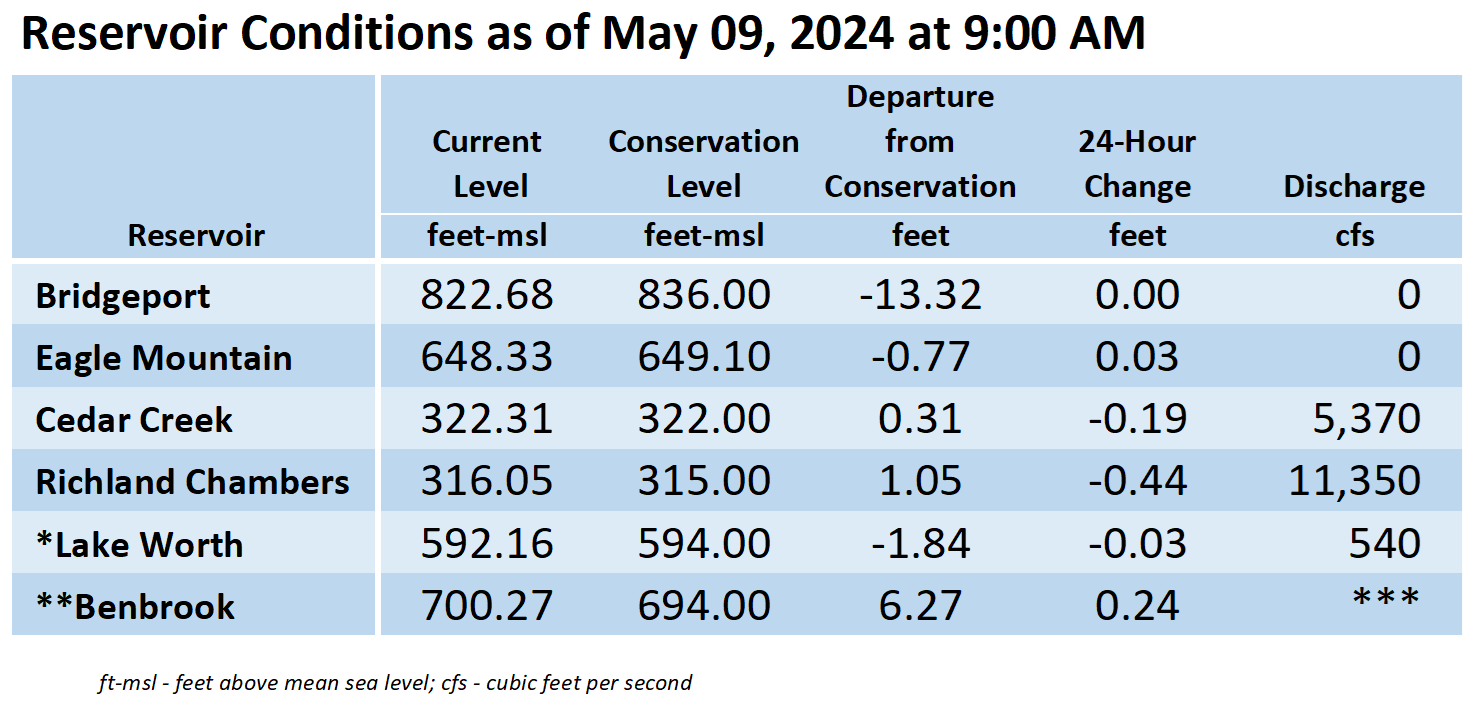 Reservoir Conditions as of May 09, 2024 at 9:00 AM

| Reservoir | Current Level feet-msl | Conservation Level feet-msl | Departure from Conservation feet | 24-Hour Change feet | Discharge cfs |
|---|---|---|---|---|---|
| Bridgeport | 822.68 | 836.00 | -13.32 | 0.00 | 0 |
| Eagle Mountain | 648.33 | 649.10 | -0.77 | 0.03 | 0 |
| Cedar Creek | 322.31 | 322.00 | 0.31 | -0.19 | 5,370 |
| Richland Chambers | 316.05 | 315.00 | 1.05 | -0.44 | 11,350 |
| *Lake Worth | 592.16 | 594.00 | -1.84 | -0.03 | 540 |
| **Benbrook | 700.27 | 694.00 | 6.27 | 0.24 | *** |

ft-msl - feet above mean sea level; cfs - cubic feet per second